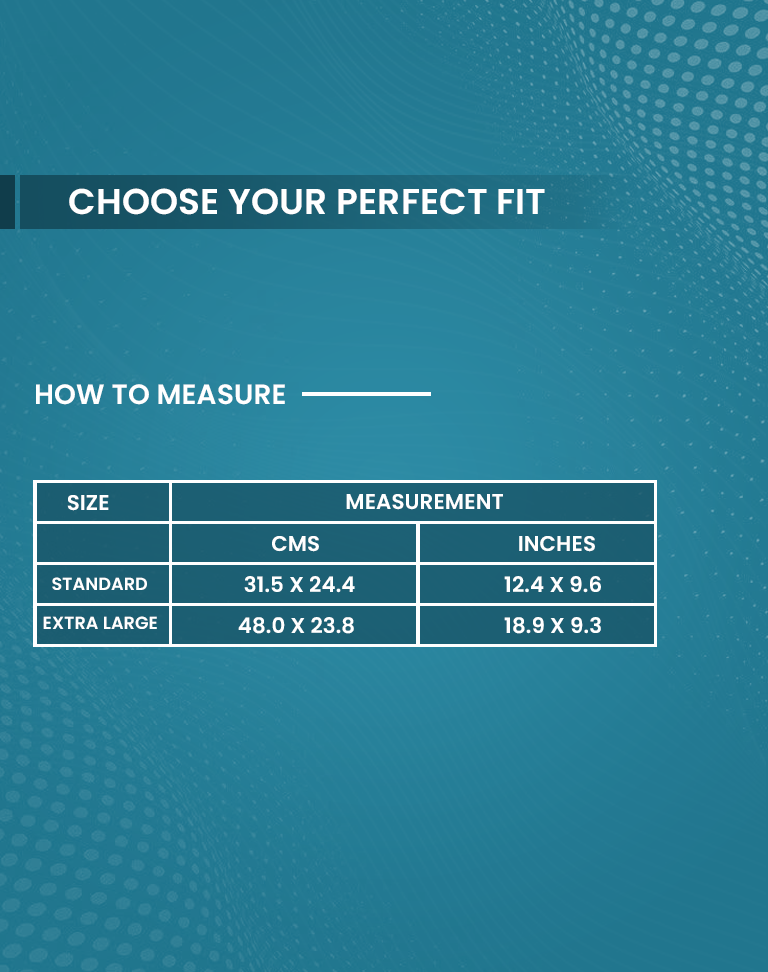 CHOOSE YOUR PERFECT FIT

HOW TO MEASURE

| SIZE | MEASUREMENT | |
|---|---|---|
| | CMS | INCHES |
| STANDARD | 31.5 X 24.4 | 12.4 X 9.6 |
| EXTRA LARGE | 48.0 X 23.8 | 18.9 X 9.3 |